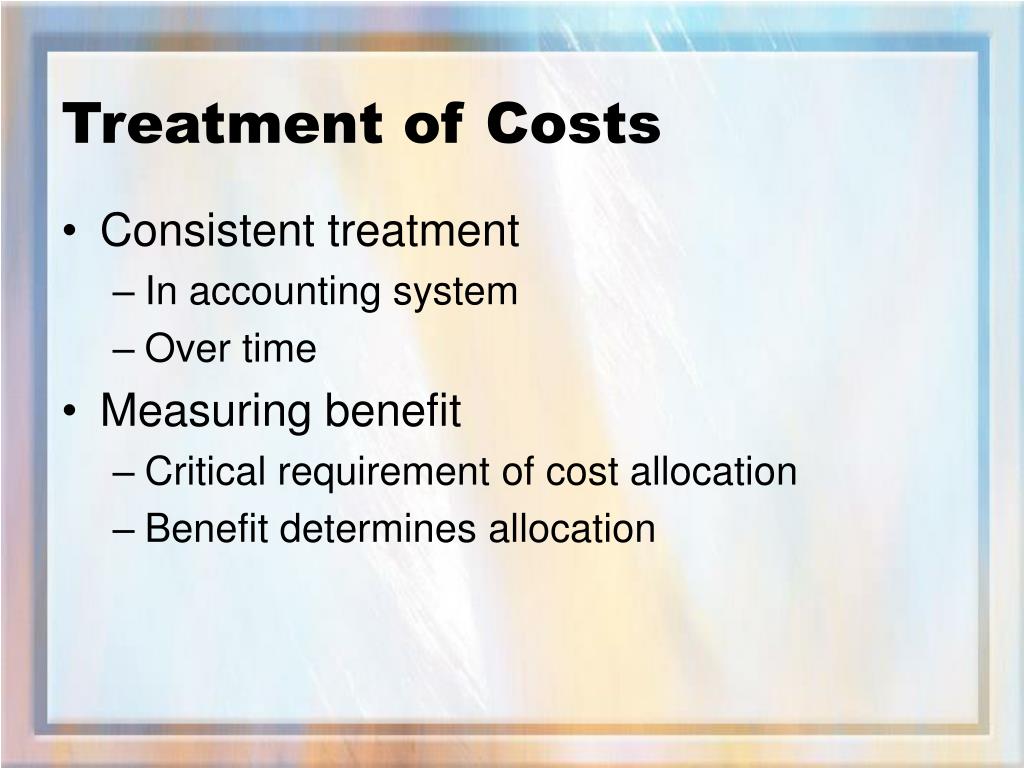 Treatment of Costs

• Consistent treatment
– In accounting system
– Over time
• Measuring benefit
– Critical requirement of cost allocation
– Benefit determines allocation